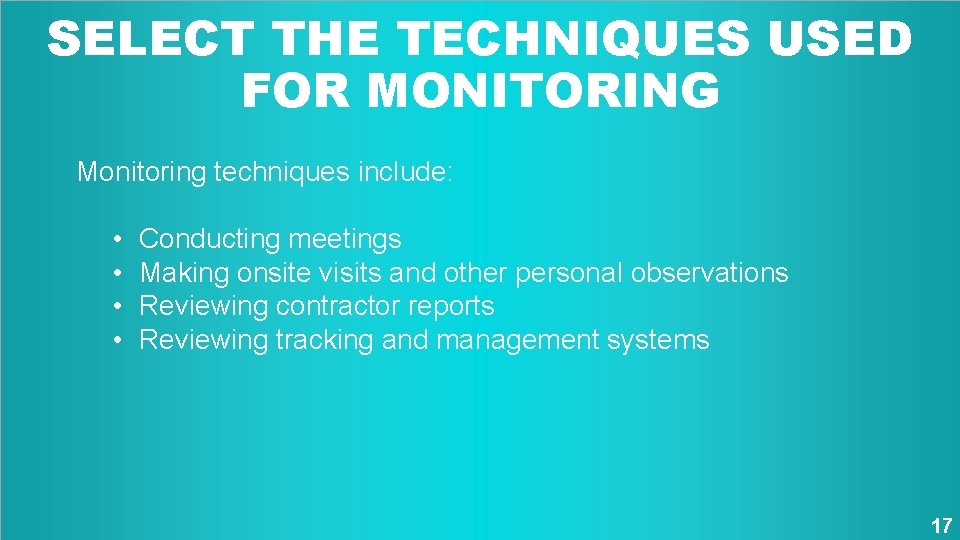 SELECT THE TECHNIQUES USED FOR MONITORING

Monitoring techniques include:

• Conducting meetings
• Making onsite visits and other personal observations
• Reviewing contractor reports
• Reviewing tracking and management systems

17